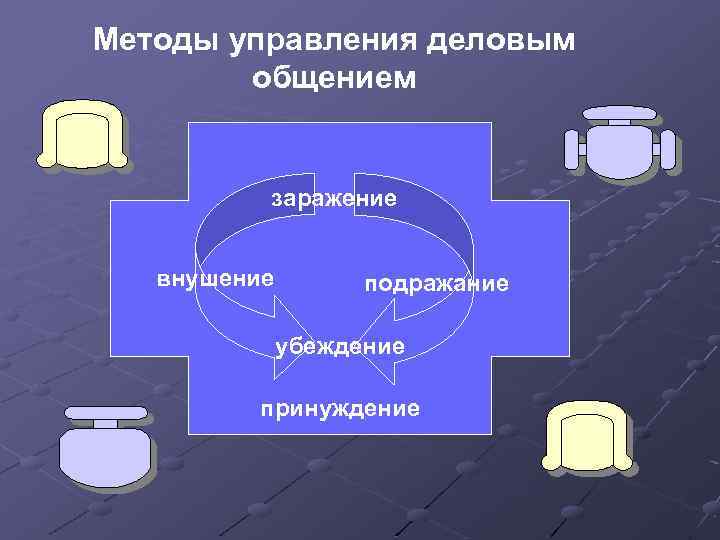 Методы управления деловым общением

заражение

внушение

подражание

убеждение

принуждение